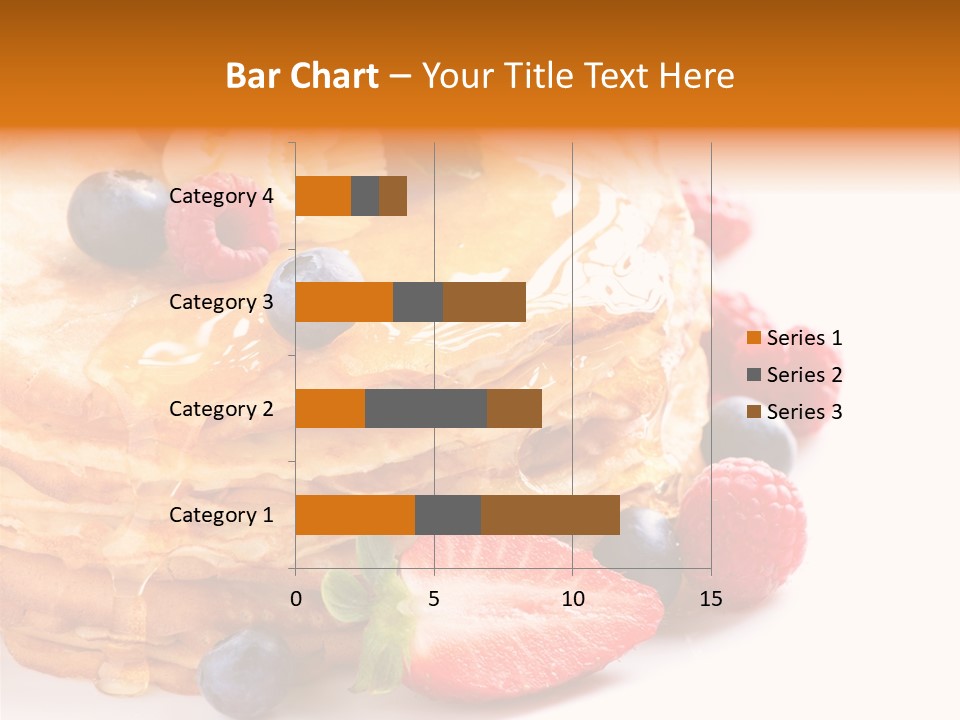 Bar Chart – Your Title Text Here

Category 4
Category 3
Category 2
Category 1

0
5
10
15

Series 1
Series 2
Series 3